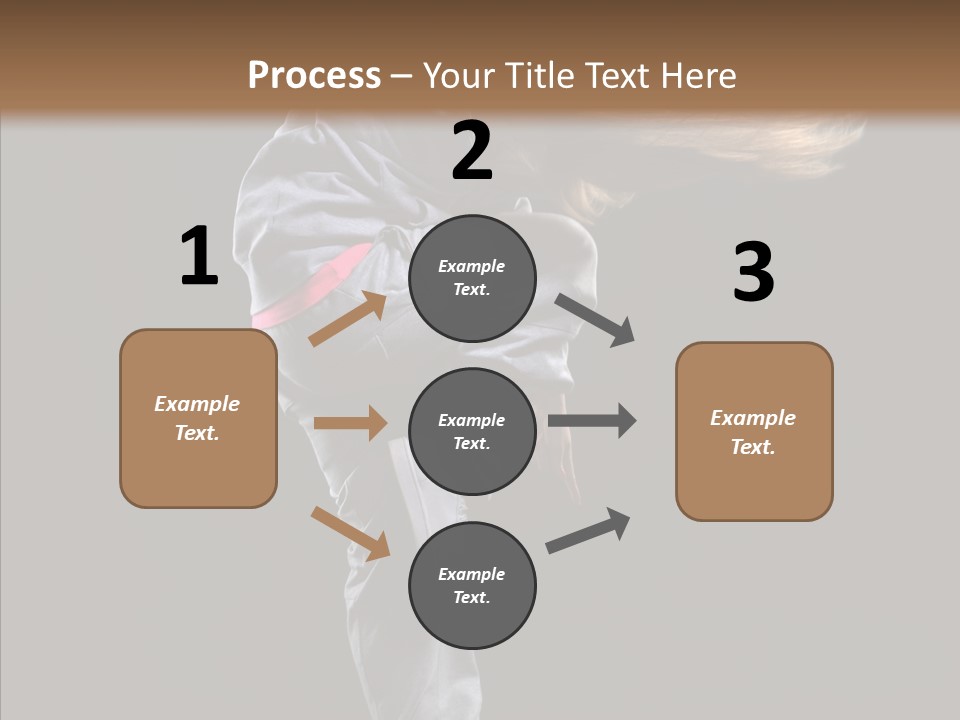 Process – Your Title Text Here

1

Example Text.

2

Example Text.

Example Text.

Example Text.

3

Example Text.